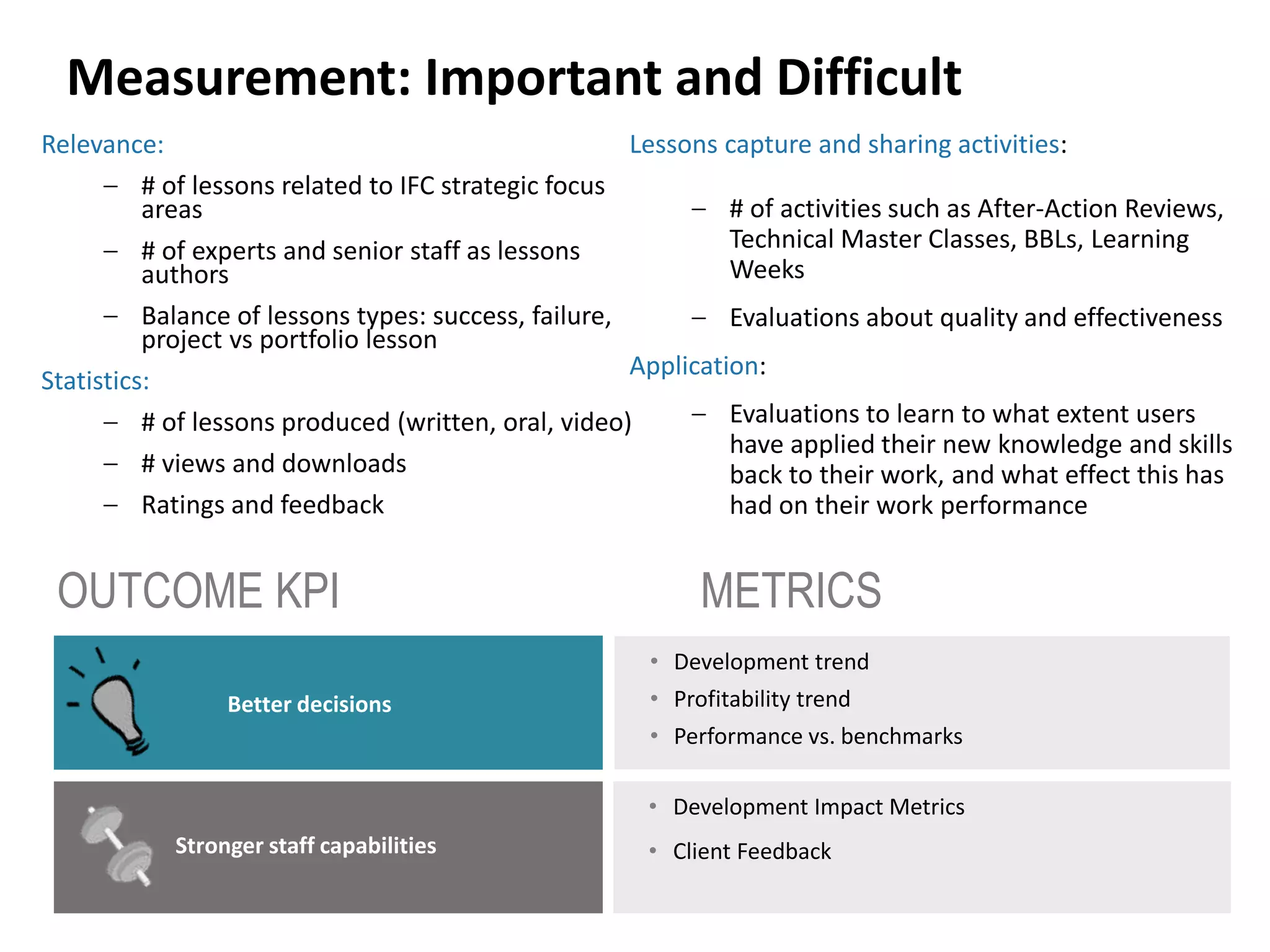 Measurement: Important and Difficult

Relevance:

– # of lessons related to IFC strategic focus areas

– # of experts and senior staff as lessons authors

– Balance of lessons types: success, failure, project vs portfolio lesson

Statistics:

– # of lessons produced (written, oral, video)

– # views and downloads

– Ratings and feedback

Lessons capture and sharing activities:

– # of activities such as After-Action Reviews, Technical Master Classes, BBLs, Learning Weeks

– Evaluations about quality and effectiveness

Application:

– Evaluations to learn to what extent users have applied their new knowledge and skills back to their work, and what effect this has had on their work performance

OUTCOME KPI

METRICS

Better decisions

• Development trend
• Profitability trend
• Performance vs. benchmarks

Stronger staff capabilities

• Development Impact Metrics
• Client Feedback